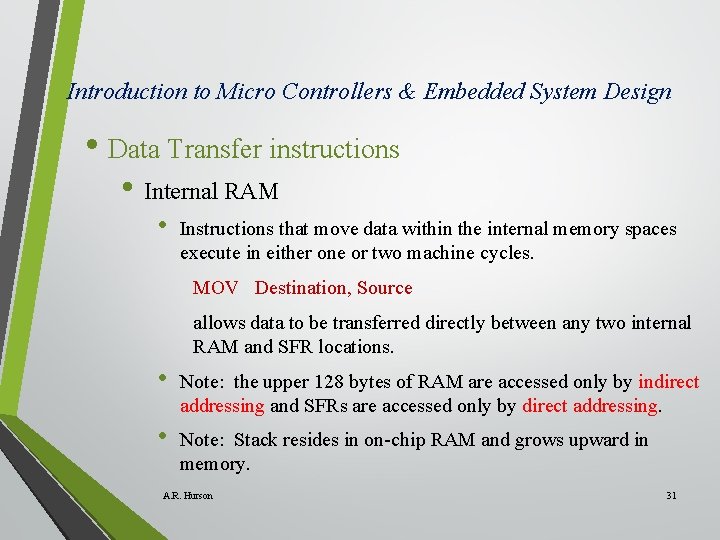 Introduction to Micro Controllers & Embedded System Design

• Data Transfer instructions

• Internal RAM

• Instructions that move data within the internal memory spaces execute in either one or two machine cycles.

MOV Destination, Source

allows data to be transferred directly between any two internal RAM and SFR locations.

• Note: the upper 128 bytes of RAM are accessed only by indirect addressing and SFRs are accessed only by direct addressing.

• Note: Stack resides in on-chip RAM and grows upward in memory.

A.R. Hurson

31